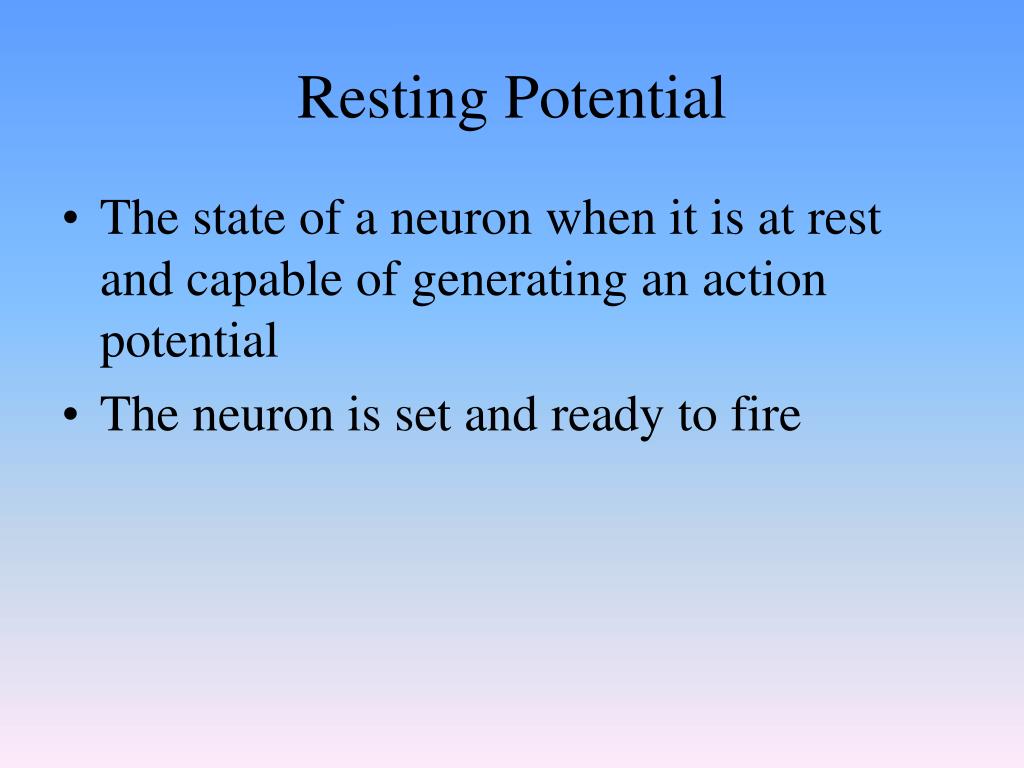 Resting Potential

• The state of a neuron when it is at rest and capable of generating an action potential
• The neuron is set and ready to fire